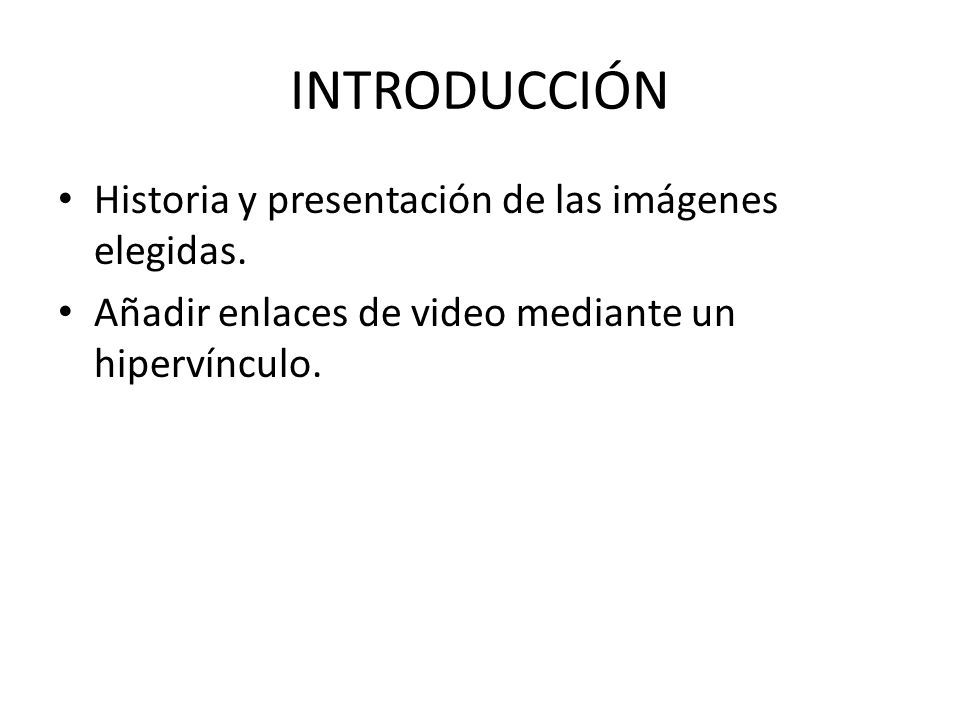 INTRODUCCIÓN

• Historia y presentación de las imágenes elegidas.
• Añadir enlaces de video mediante un hipervínculo.